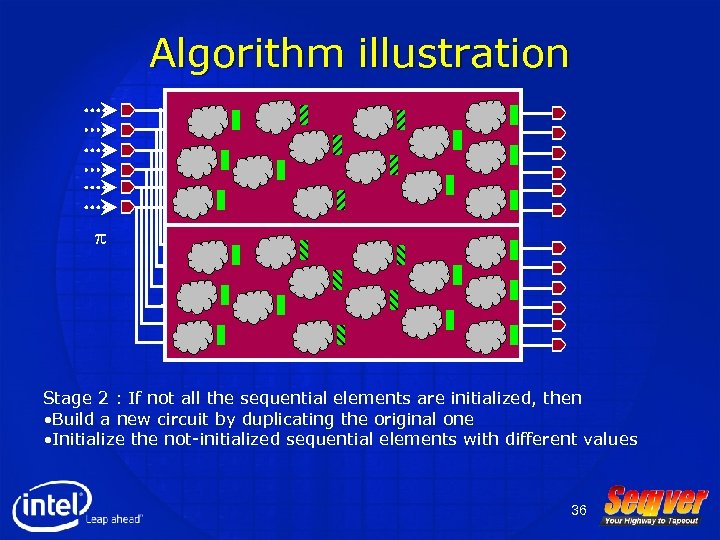 Algorithm illustration

$\pi$

Stage 2 : If not all the sequential elements are initialized, then
•Build a new circuit by duplicating the original one
•Initialize the not-initialized sequential elements with different values

intel
Leap ahead

36

Seqver
Your Highway to Tapeout